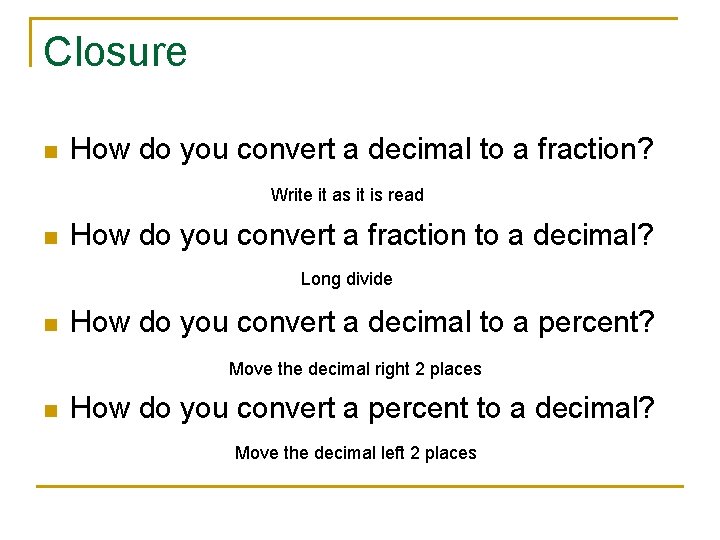 Closure

How do you convert a decimal to a fraction?

Write it as it is read

How do you convert a fraction to a decimal?

Long divide

How do you convert a decimal to a percent?

Move the decimal right 2 places

How do you convert a percent to a decimal?

Move the decimal left 2 places